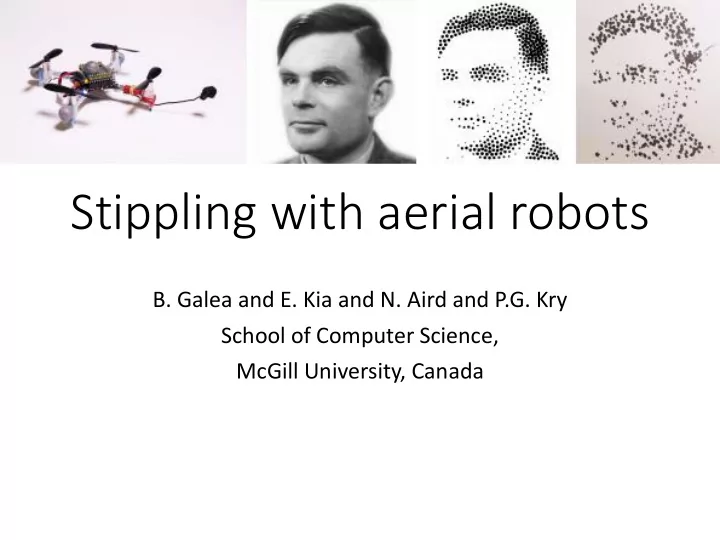 Stippling with aerial robots

B. Galea and E. Kia and N. Aird and P.G. Kry
School of Computer Science,
McGill University, Canada